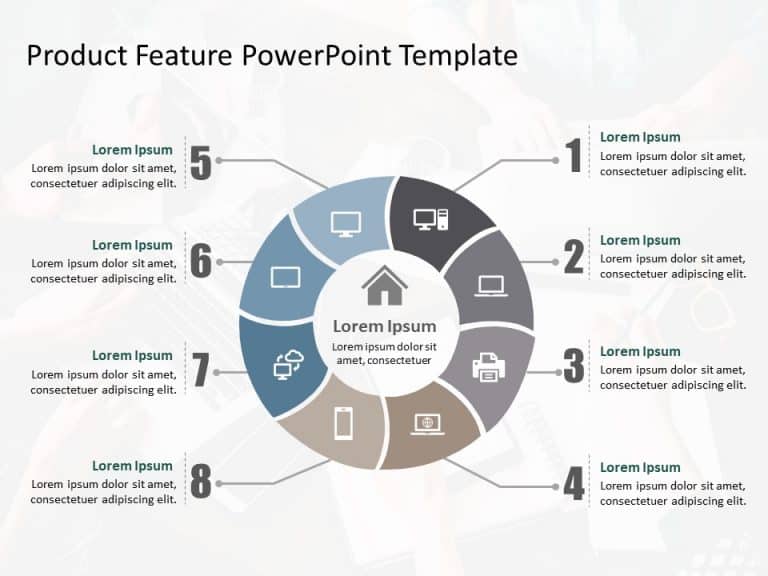 Product Feature PowerPoint Template

Lorem Ipsum
Lorem ipsum dolor sit amet, consectetuer adipiscing elit.
5

Lorem Ipsum
Lorem ipsum dolor sit amet, consectetuer adipiscing elit.
6

Lorem Ipsum
Lorem ipsum dolor sit amet, consectetuer adipiscing elit.
7

Lorem Ipsum
Lorem ipsum dolor sit amet, consectetuer adipiscing elit.
8

Lorem Ipsum
Lorem ipsum dolor sit amet, consectetuer

1
Lorem Ipsum
Lorem ipsum dolor sit amet, consectetuer adipiscing elit.

2
Lorem Ipsum
Lorem ipsum dolor sit amet, consectetuer adipiscing elit.

3
Lorem Ipsum
Lorem ipsum dolor sit amet, consectetuer adipiscing elit.

4
Lorem Ipsum
Lorem ipsum dolor sit amet, consectetuer adipiscing elit.